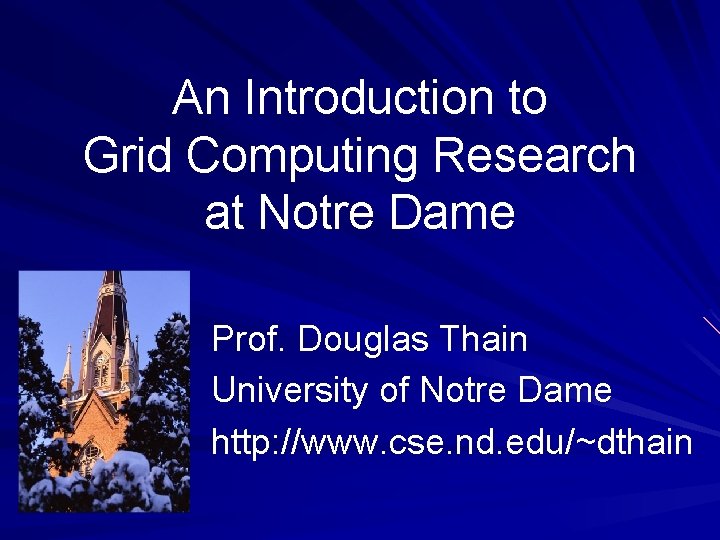 An Introduction to Grid Computing Research at Notre Dame

Prof. Douglas Thain
University of Notre Dame
http://www.cse.nd.edu/~dthain